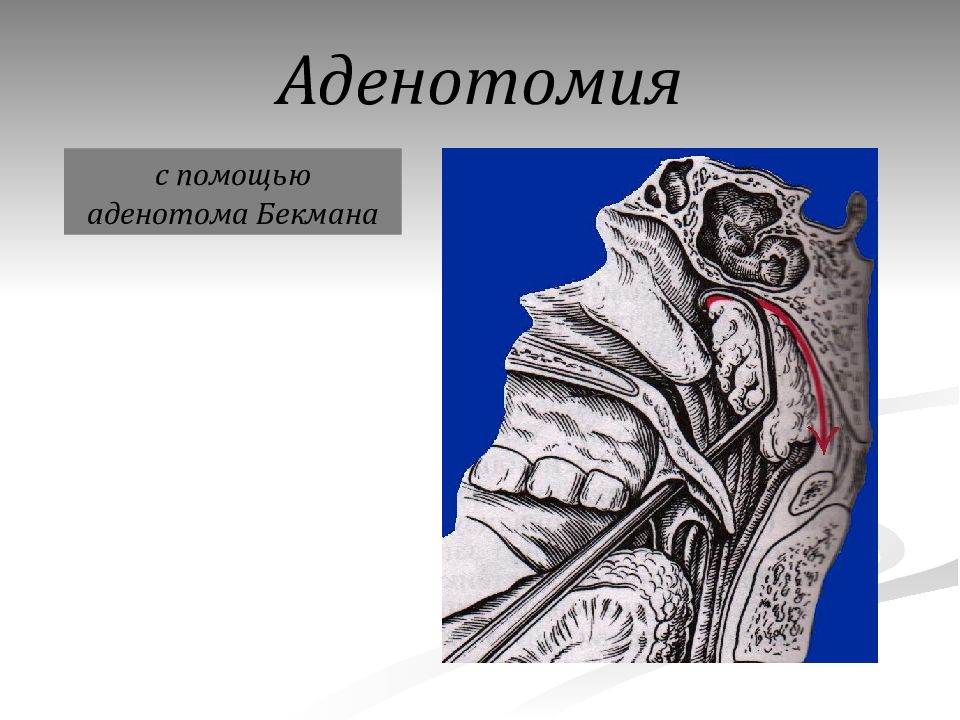 Аденотомия

с помощью аденотома Бекмана